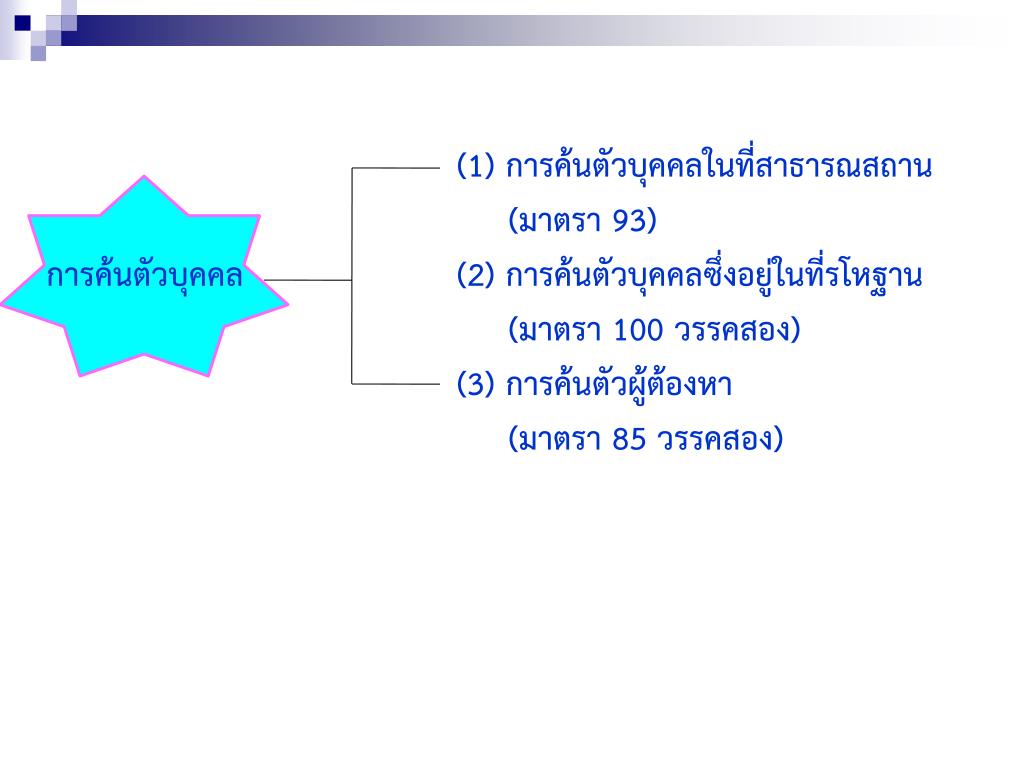 การค้นตัวบุคคล

(1) การค้นตัวบุคคลในที่สาธารณสถาน (มาตรา 93)

(2) การค้นตัวบุคคลซึ่งอยู่ในที่รโหฐาน (มาตรา 100 วรรคสอง)

(3) การค้นตัวผู้ต้องหา (มาตรา 85 วรรคสอง)